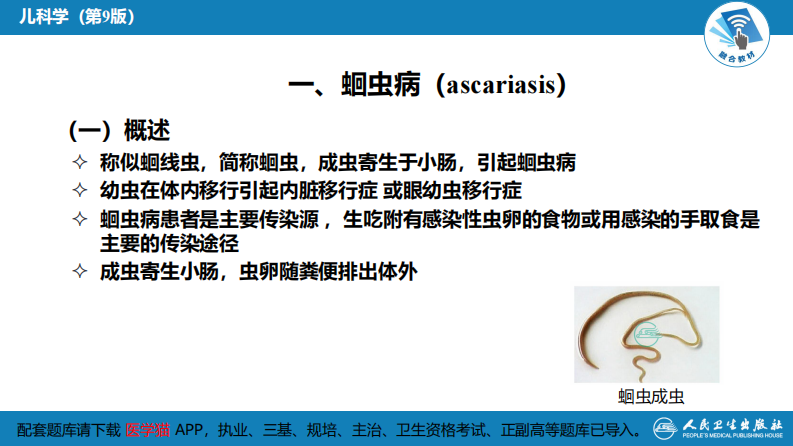 儿科学（第9版）

融合教材

一、蛔虫病（ascariasis）

（一）概述

✧ 称似蛔线虫，简称蛔虫，成虫寄生于小肠，引起蛔虫病
✧ 幼虫在体内移行引起内脏移行症 或眼幼虫移行症
✧ 蛔虫病患者是主要传染源，生吃附有感染性虫卵的食物或用感染的手取食是主要的传染途径
✧ 成虫寄生小肠，虫卵随粪便排出体外

蛔虫成虫

配套题库请下载 医学猫 APP，执业、三基、规培、主治、卫生资格考试、正副高等题库已导入。

人民卫生出版社
PEOPLE'S MEDICAL PUBLISHING HOUSE